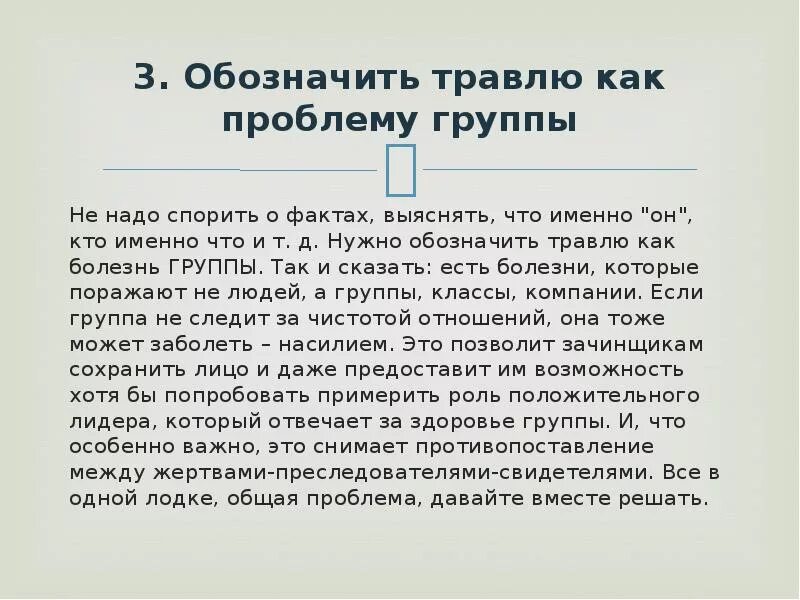 3. Обозначить травлю как проблему группы

Не надо спорить о фактах, выяснять, что именно "он", кто именно что и т. д. Нужно обозначить травлю как болезнь ГРУППЫ. Так и сказать: есть болезни, которые поражают не людей, а группы, классы, компании. Если группа не следит за чистотой отношений, она тоже может заболеть – насилием. Это позволит зачинщикам сохранить лицо и даже предоставит им возможность хотя бы попробовать примерить роль положительного лидера, который отвечает за здоровье группы. И, что особенно важно, это снимает противопоставление между жертвами-преследователями-свидетелями. Все в одной лодке, общая проблема, давайте вместе решать.